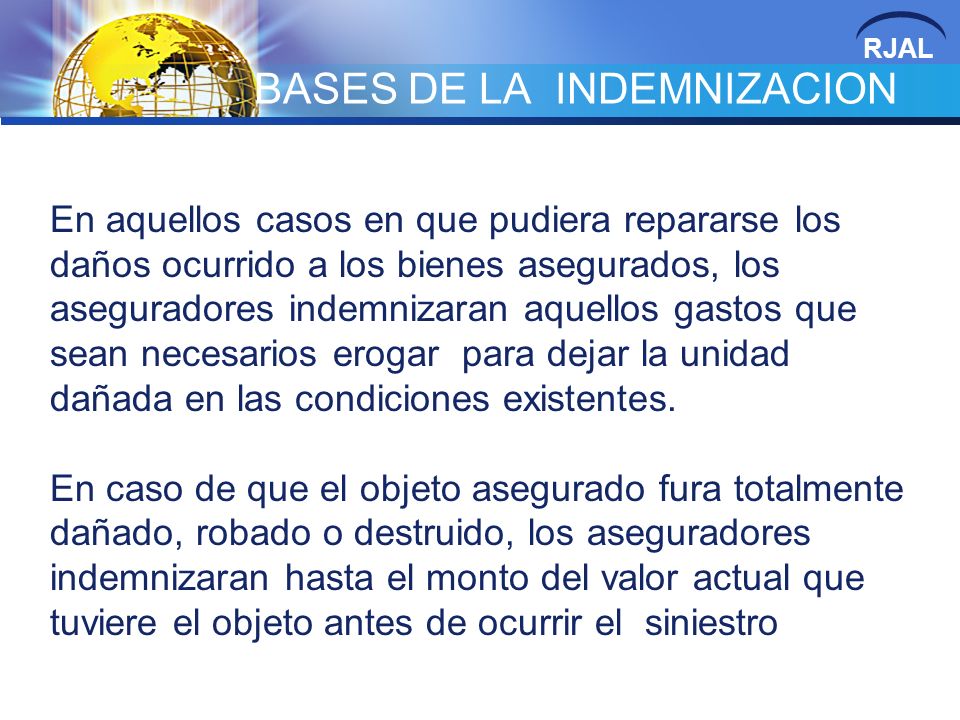 RJAL

BASES DE LA INDEMNIZACION

En aquellos casos en que pudiera repararse los daños ocurrido a los bienes asegurados, los aseguradores indemnizaran aquellos gastos que sean necesarios erogar para dejar la unidad dañada en las condiciones existentes.

En caso de que el objeto asegurado fura totalmente dañado, robado o destruido, los aseguradores indemnizaran hasta el monto del valor actual que tuviere el objeto antes de ocurrir el siniestro